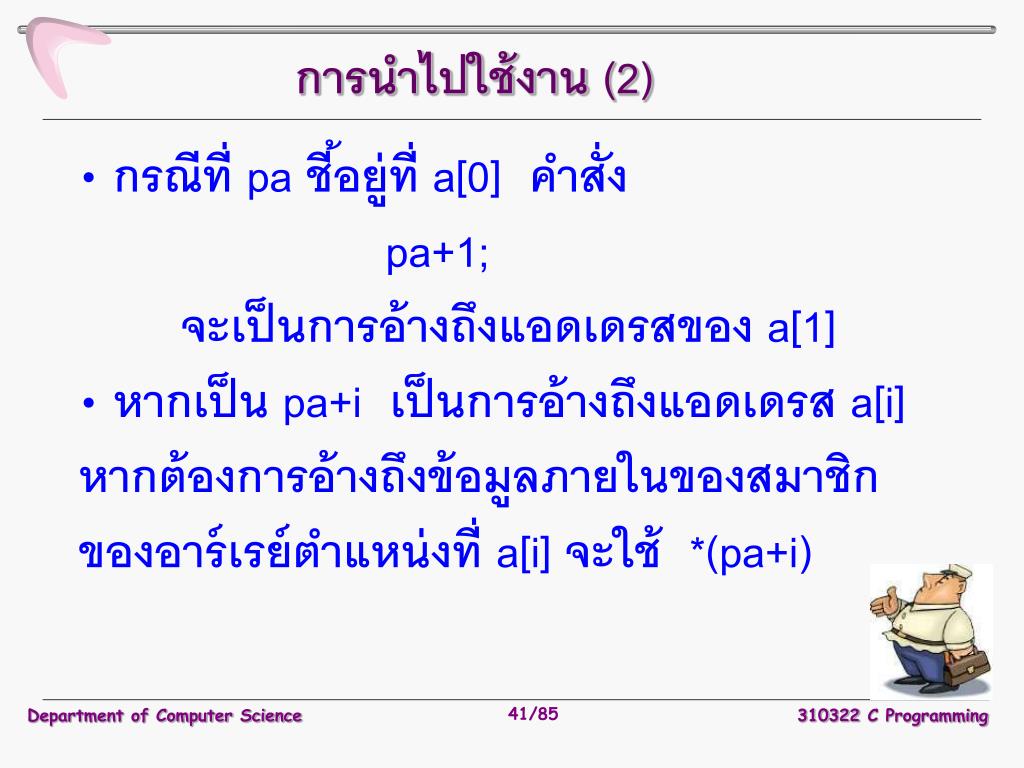 การนำไปใช้งาน (2)

• กรณีที่ pa ชี้อยู่ที่ a[0] คำสั่ง

pa+1;

จะเป็นการอ้างถึงแอดเดรสของ a[1]

• หากเป็น pa+i เป็นการอ้างถึงแอดเดรส a[i] หากต้องการอ้างถึงข้อมูลภายในของสมาชิกของอาร์เรย์ตำแหน่งที่ a[i] จะใช้ *(pa+i)

Department of Computer Science 41/85 310322 C Programming